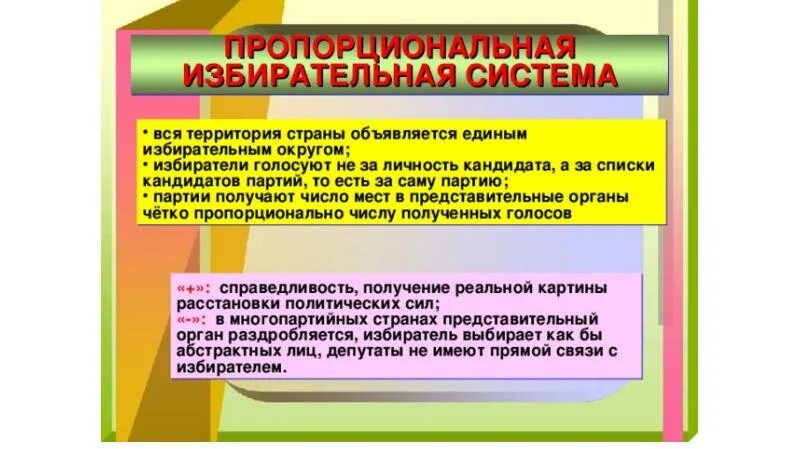 ПРОПОРЦИОНАЛЬНАЯ ИЗБИРАТЕЛЬНАЯ СИСТЕМА

• вся территория страны объявляется единым избирательным округом;
• избиратели голосуют не за личность кандидата, а за списки кандидатов партий, то есть за саму партию;
• партии получают число мест в представительные органы чётко пропорционально числу полученных голосов

«+»: справедливость, получение реальной картины расстановки политических сил;
«-»: в многопартийных странах представительный орган раздробляется, избиратель выбирает как бы абстрактных лиц, депутаты не имеют прямой связи с избирателем.